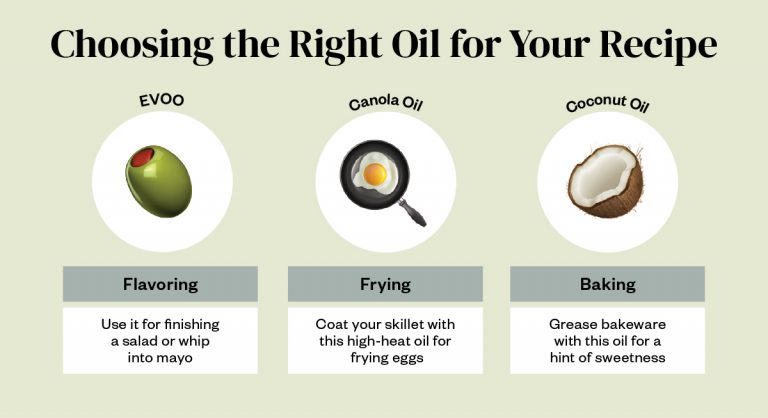 Choosing the Right Oil for Your Recipe

EVOO

Flavoring

Use it for finishing a salad or whip into mayo

Canola Oil

Frying

Coat your skillet with this high-heat oil for frying eggs

Coconut Oil

Baking

Grease bakeware with this oil for a hint of sweetness